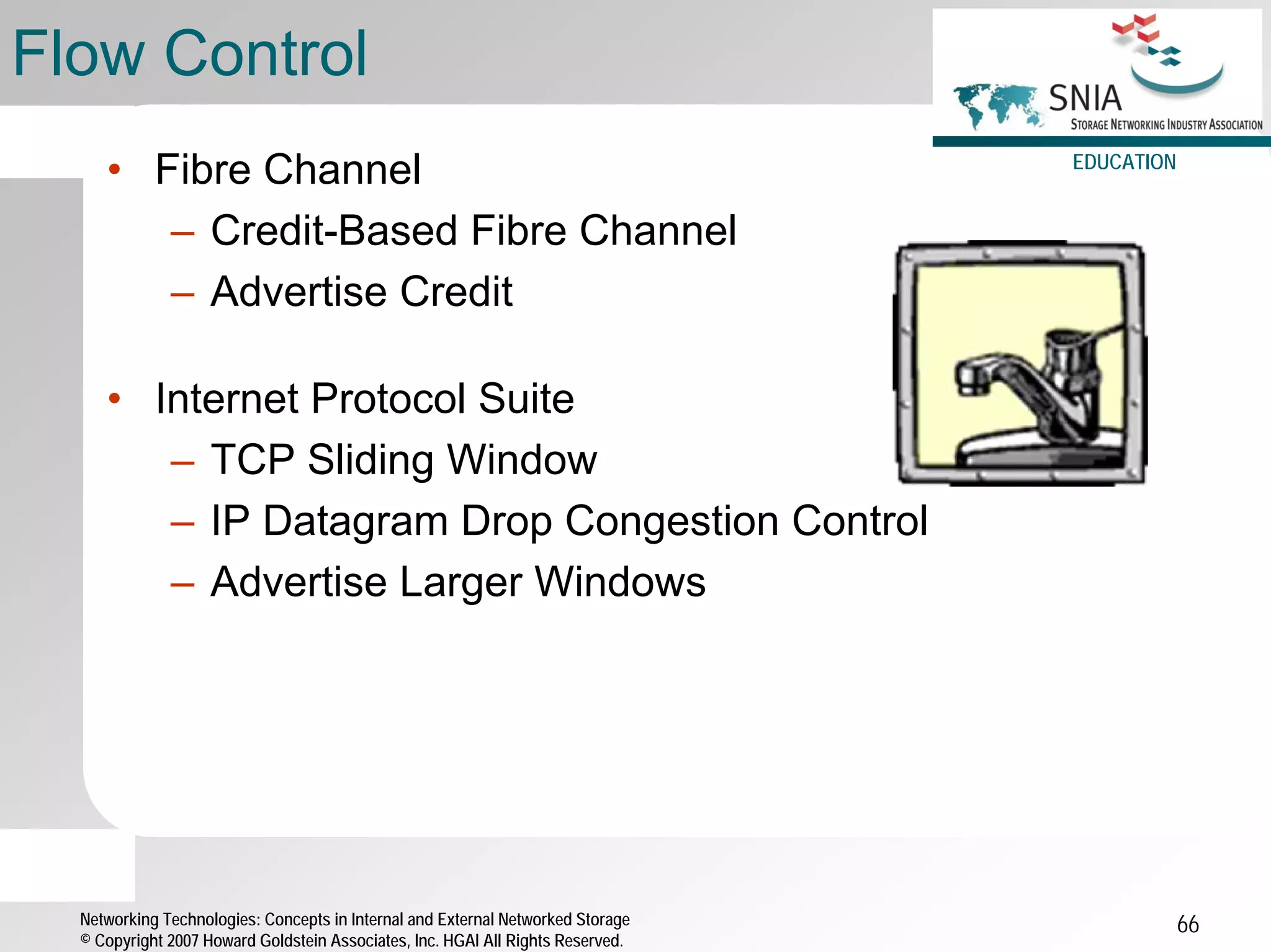 Flow Control

SNIA
STORAGE NETWORKING INDUSTRY ASSOCIATION
EDUCATION

• Fibre Channel
– Credit-Based Fibre Channel
– Advertise Credit

• Internet Protocol Suite
– TCP Sliding Window
– IP Datagram Drop Congestion Control
– Advertise Larger Windows

Networking Technologies: Concepts in Internal and External Networked Storage
© Copyright 2007 Howard Goldstein Associates, Inc. HGAI All Rights Reserved.

66